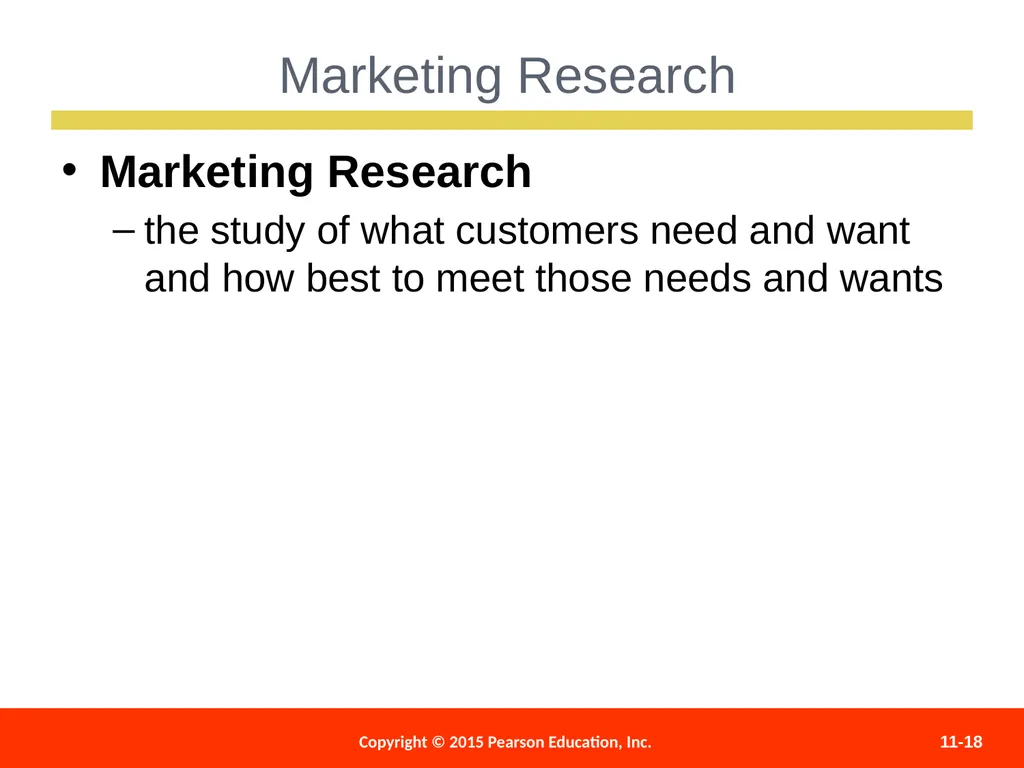 Marketing Research

• Marketing Research

– the study of what customers need and want and how best to meet those needs and wants

Copyright © 2015 Pearson Education, Inc.

11-18